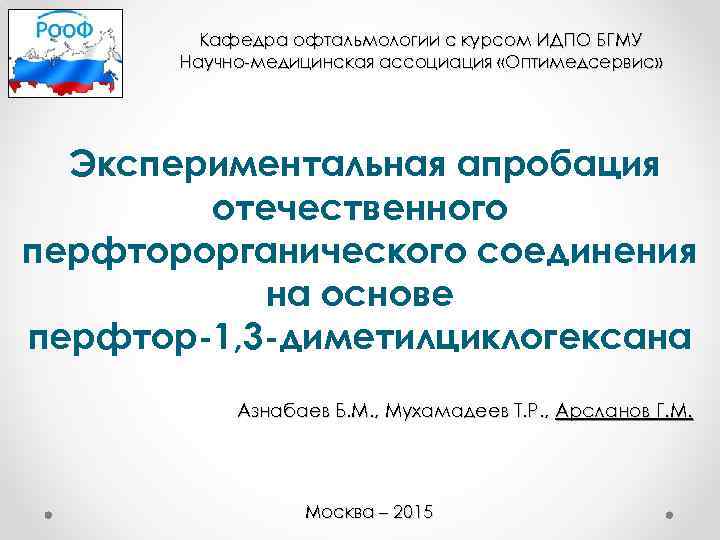 РООФ

Кафедра офтальмологии с курсом ИДПО БГМУ
Научно-медицинская ассоциация «Оптимедсервис»

Экспериментальная апробация отечественного перфторорганического соединения на основе перфтор-1,3-диметилциклогексана

Азнабаев Б.М., Мухамадеев Т.Р., Арсланов Г.М.

Москва – 2015